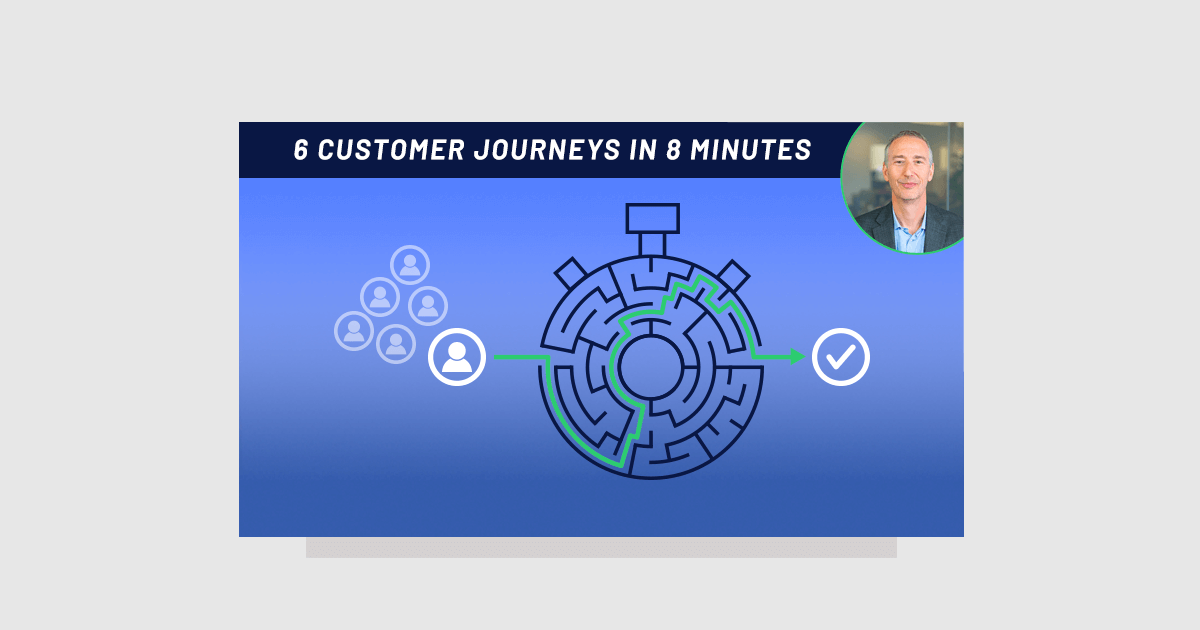 6 CUSTOMER JOURNEYS IN 8 MINUTES